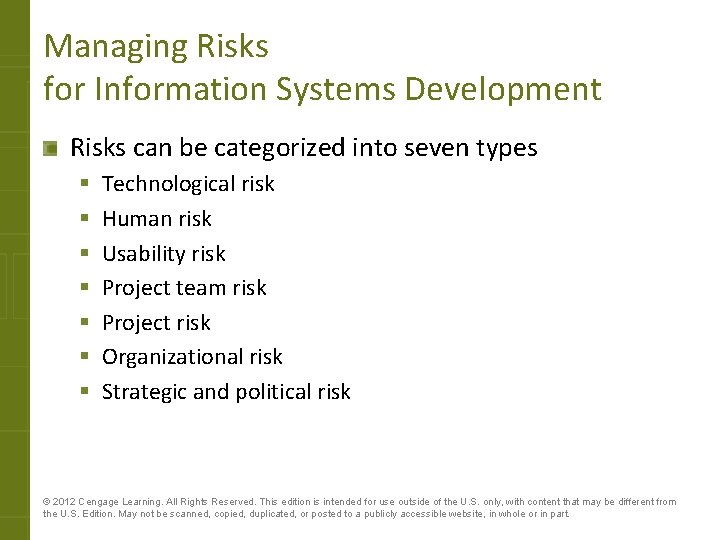 Managing Risks
for Information Systems Development

Risks can be categorized into seven types

Technological risk

Human risk

Usability risk

Project team risk

Project risk

Organizational risk

Strategic and political risk

© 2012 Cengage Learning. All Rights Reserved. This edition is intended for use outside of the U.S. only, with content that may be different from the U.S. Edition. May not be scanned, copied, duplicated, or posted to a publicly accessible website, in whole or in part.